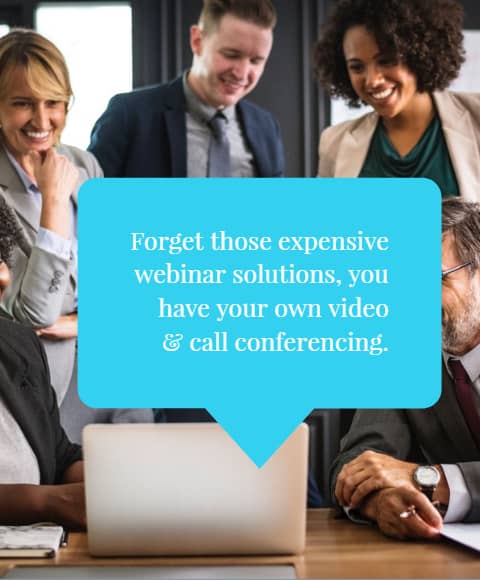 Forget those expensive webinar solutions, you have your own video & call conferencing.